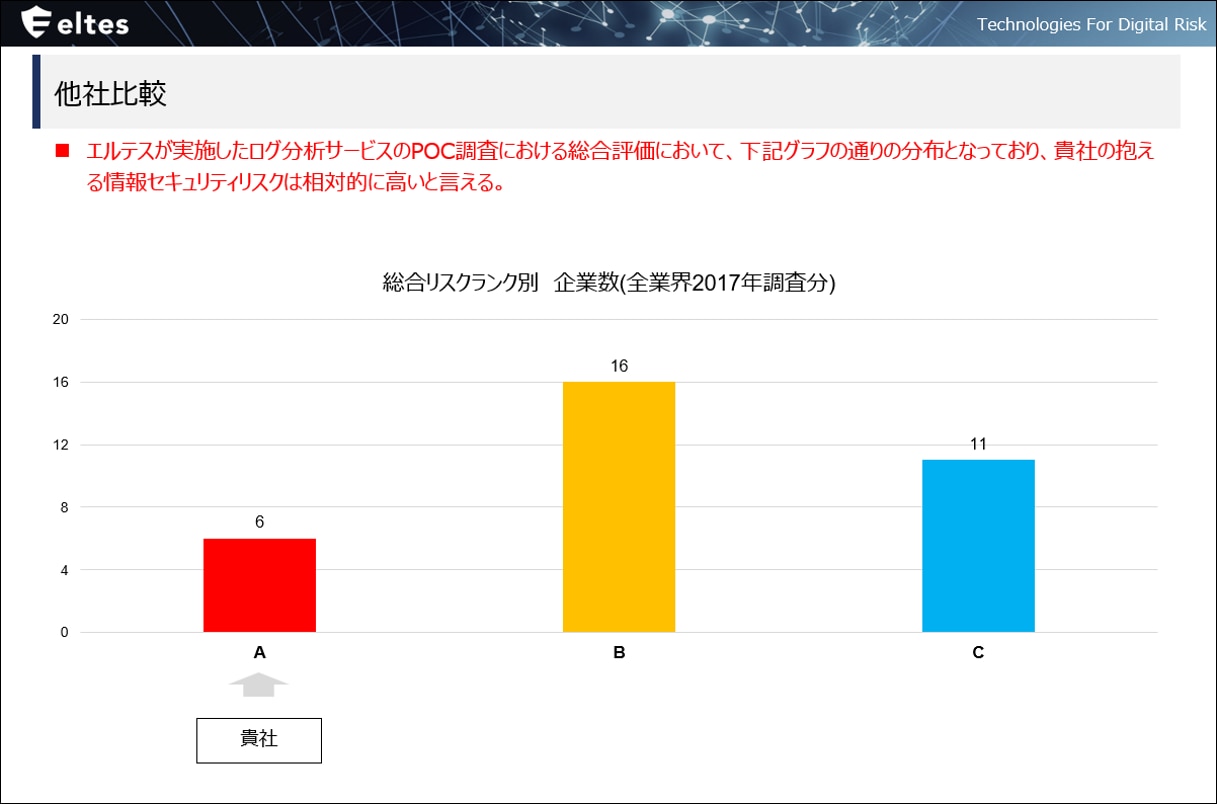 eltes

Technologies For Digital Risk

他社比較

■ エルテスが実施したログ分析サービスのPOC調査における総合評価において、下記グラフの通りの分布となっており、貴社の抱える情報セキュリティリスクは相対的に高いと言える。

総合リスクランク別　企業数(全業界2017年調査分)

20
16
12
8
4
0

6
16
11

A
B
C

貴社